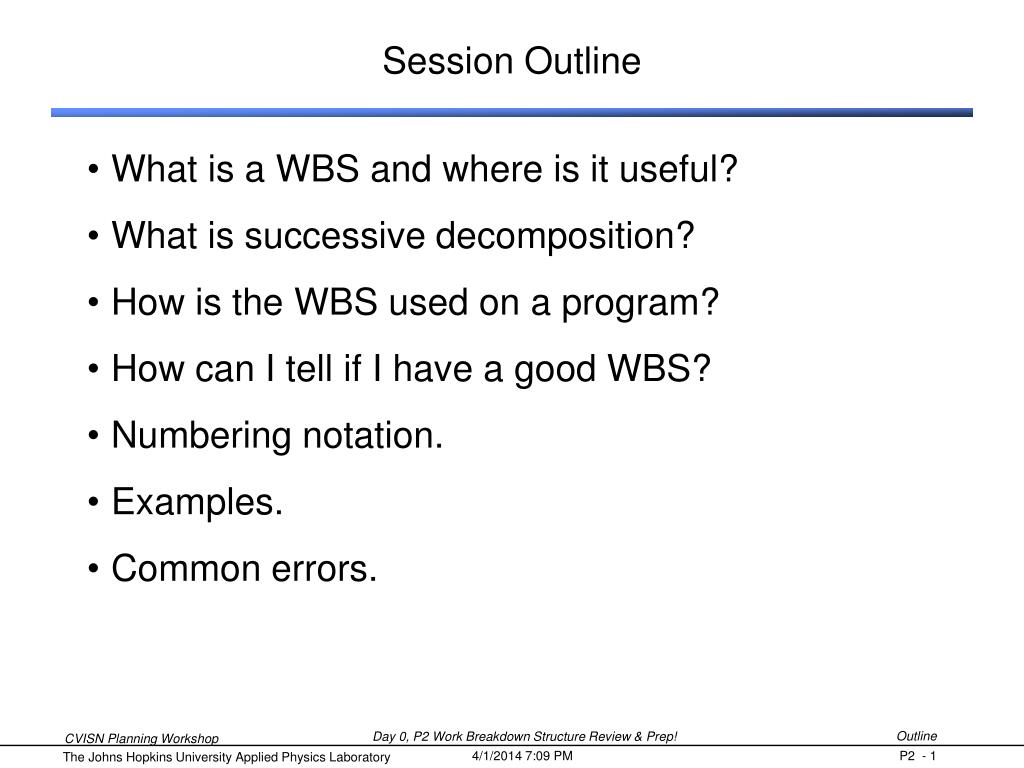 Session Outline

• What is a WBS and where is it useful?

• What is successive decomposition?

• How is the WBS used on a program?

• How can I tell if I have a good WBS?

• Numbering notation.

• Examples.

• Common errors.

CVISN Planning Workshop

Day 0, P2 Work Breakdown Structure Review & Prep!

Outline

The Johns Hopkins University Applied Physics Laboratory

4/1/2014 7:09 PM

P2 - 1